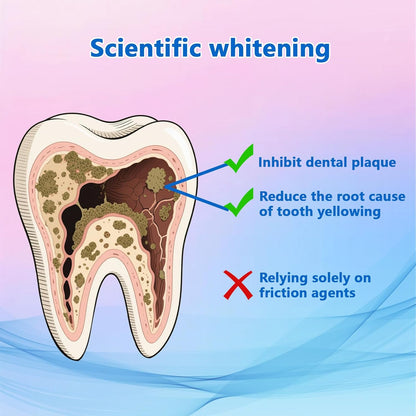 Scientific whitening

Inhibit dental plaque

Reduce the root cause of tooth yellowing

Relying solely on friction agents